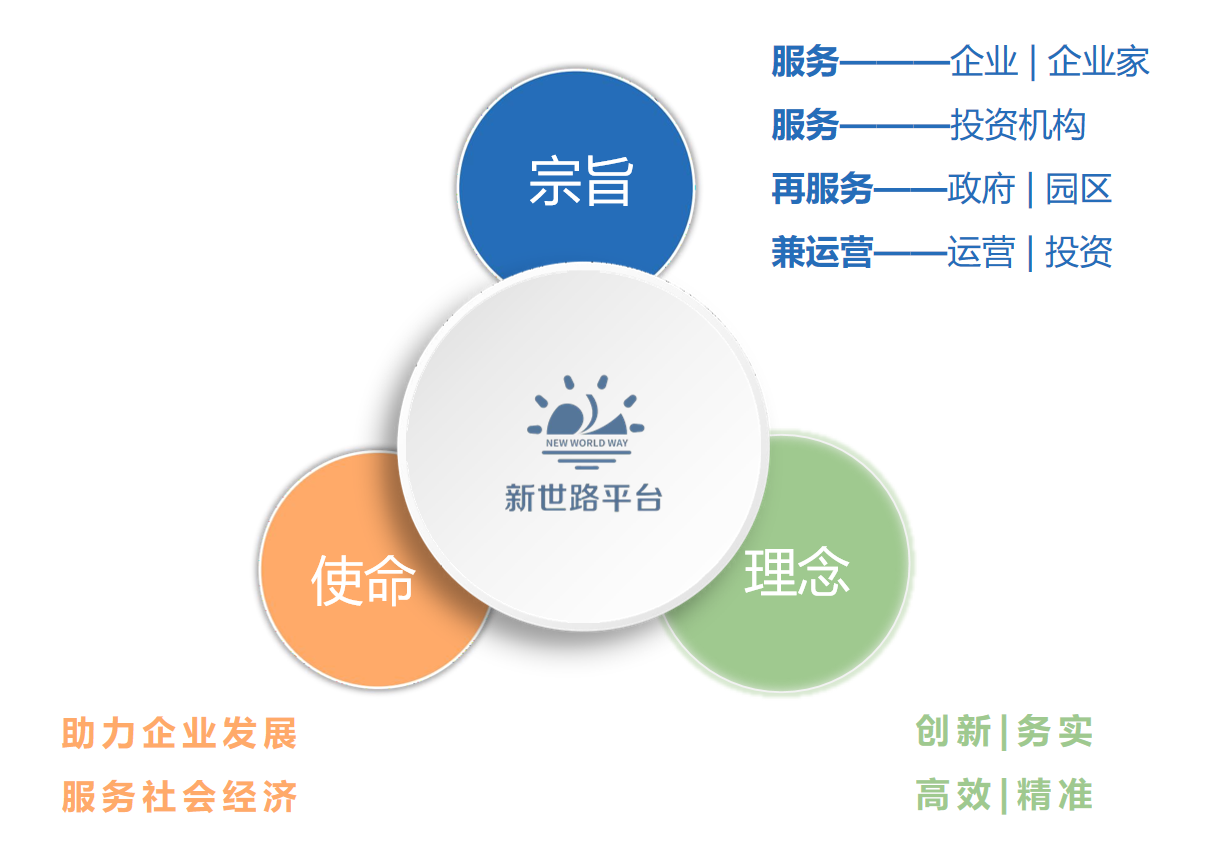 服务———企业 | 企业家
服务———投资机构
再服务——政府 | 园区
兼运营——运营 | 投资

宗旨

NEW WORLD WAY
新世路平台

使命

理念

助力企业发展
服务社会经济

创新|务实
高效|精准